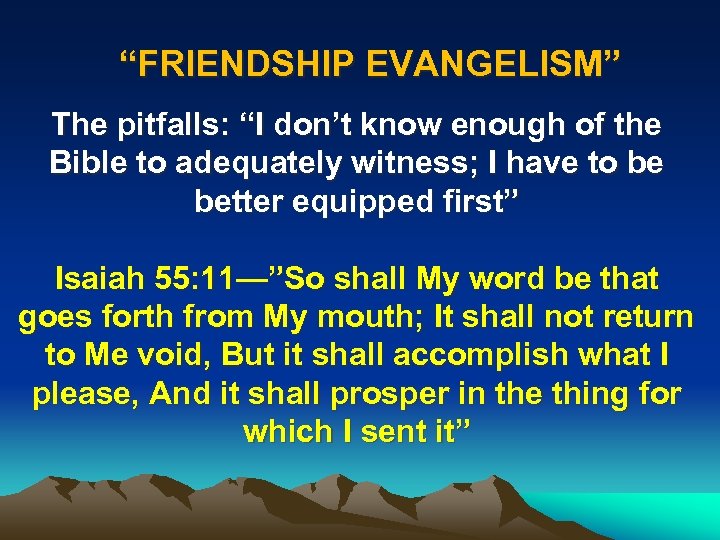 “FRIENDSHIP EVANGELISM”

The pitfalls: “I don’t know enough of the Bible to adequately witness; I have to be better equipped first”

Isaiah 55:11—”So shall My word be that goes forth from My mouth; It shall not return to Me void, But it shall accomplish what I please, And it shall prosper in the thing for which I sent it”